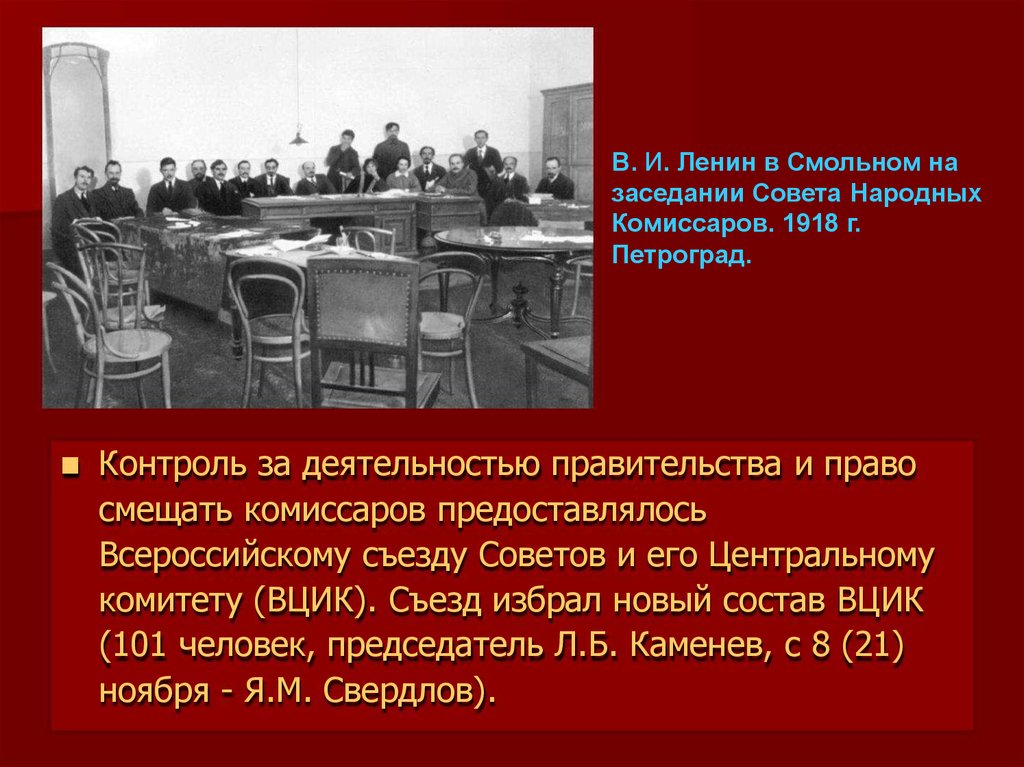 В. И. Ленин в Смольном на заседании Совета Народных Комиссаров. 1918 г. Петроград.

Контроль за деятельностью правительства и право смещать комиссаров предоставлялось Всероссийскому съезду Советов и его Центральному комитету (ВЦИК). Съезд избрал новый состав ВЦИК (101 человек, председатель Л.Б. Каменев, с 8 (21) ноября - Я.М. Свердлов).